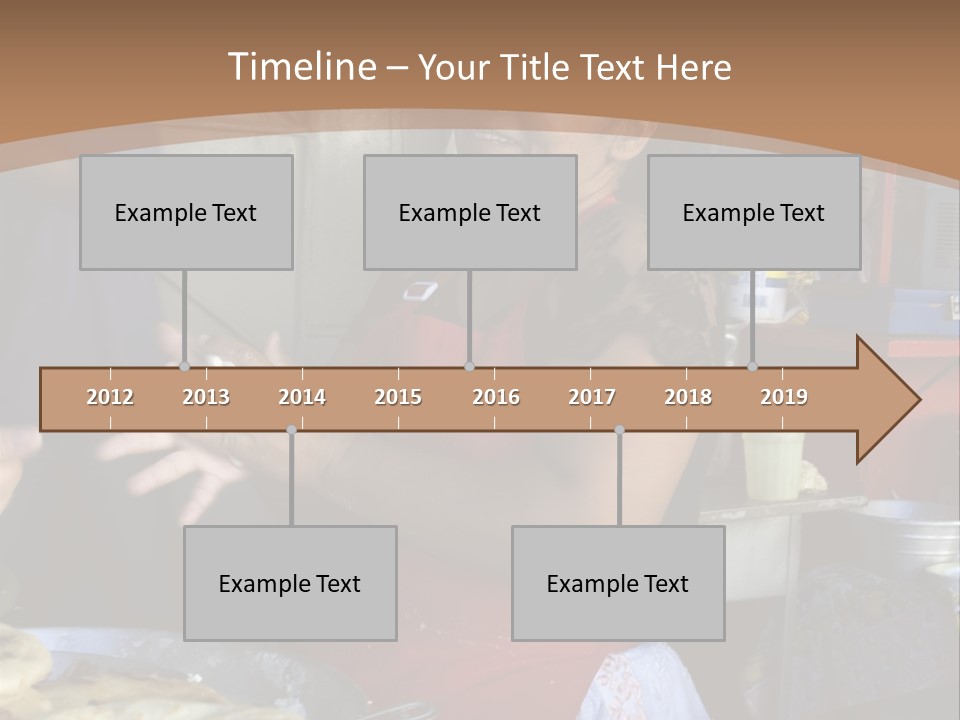 Timeline – Your Title Text Here

Example Text

Example Text

Example Text

2012 2013 2014 2015 2016 2017 2018 2019

Example Text

Example Text